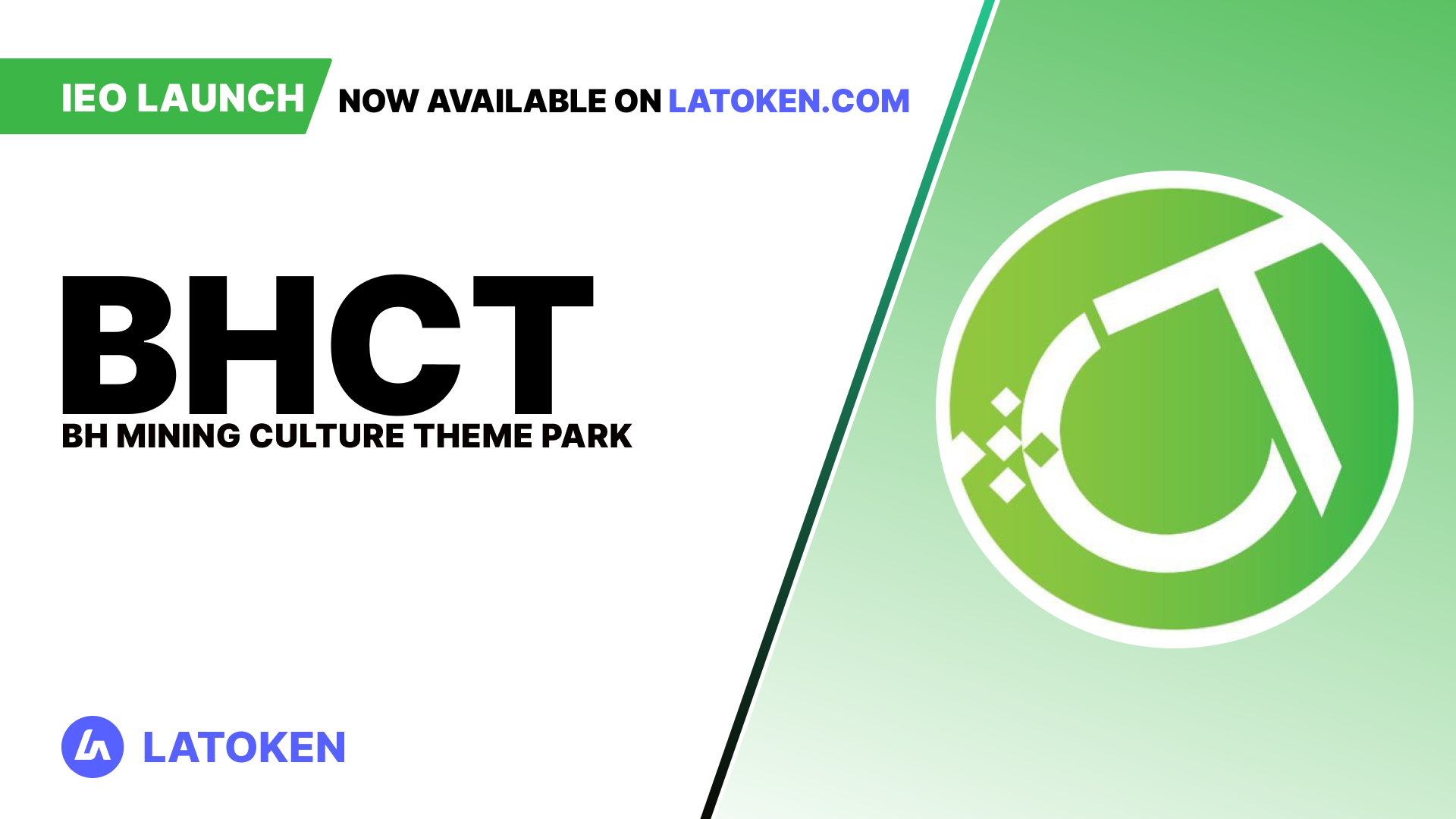 IEO LAUNCH NOW AVAILABLE ON LATOKEN.COM

BHCT

BH MINING CULTURE THEME PARK

LATOKEN